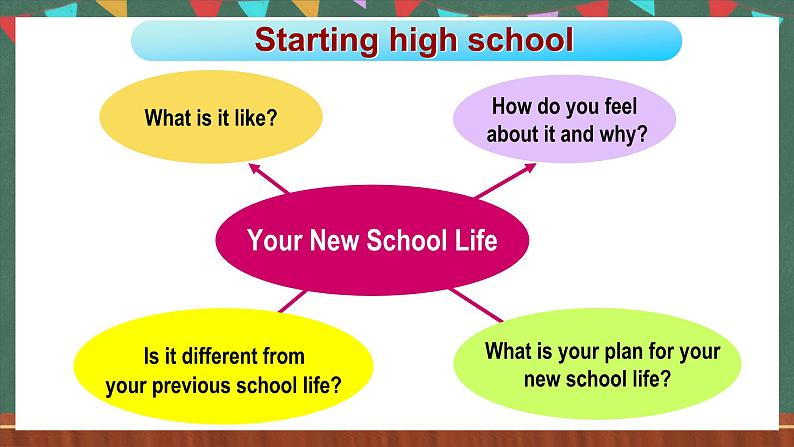 Starting high school

What is it like?

How do you feel about it and why?

Your New School Life

Is it different from your previous school life?

What is your plan for your new school life?